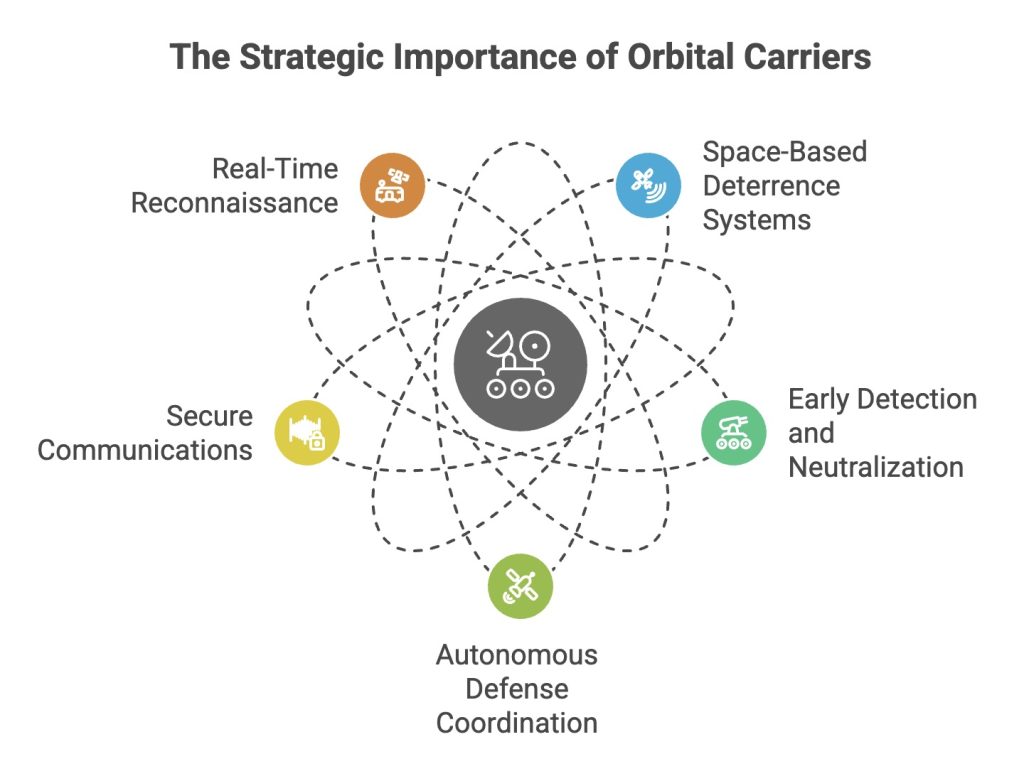 The Strategic Importance of Orbital Carriers

Real-Time Reconnaissance

Space-Based Deterrence Systems

Secure Communications

Early Detection and Neutralization

Autonomous Defense Coordination